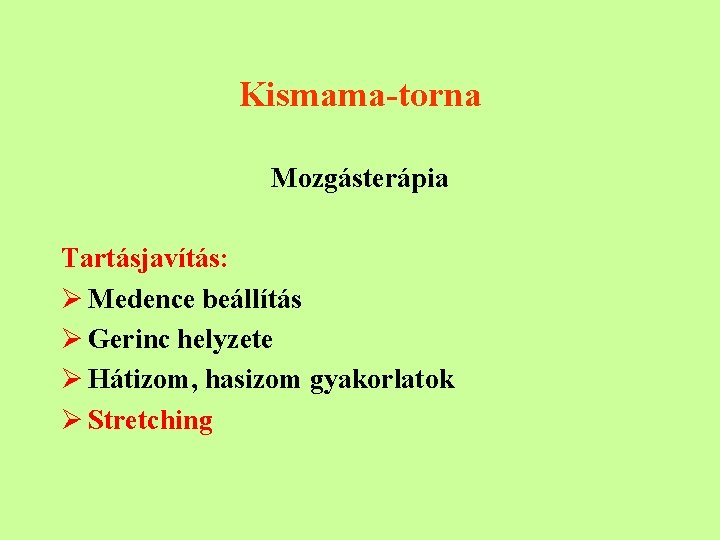 Kismama-torna

Mozgásterápia

Tartásjavítás:
➢ Medence beállítás
➢ Gerinc helyzete
➢ Hátizom, hasizom gyakorlatok
➢ Stretching